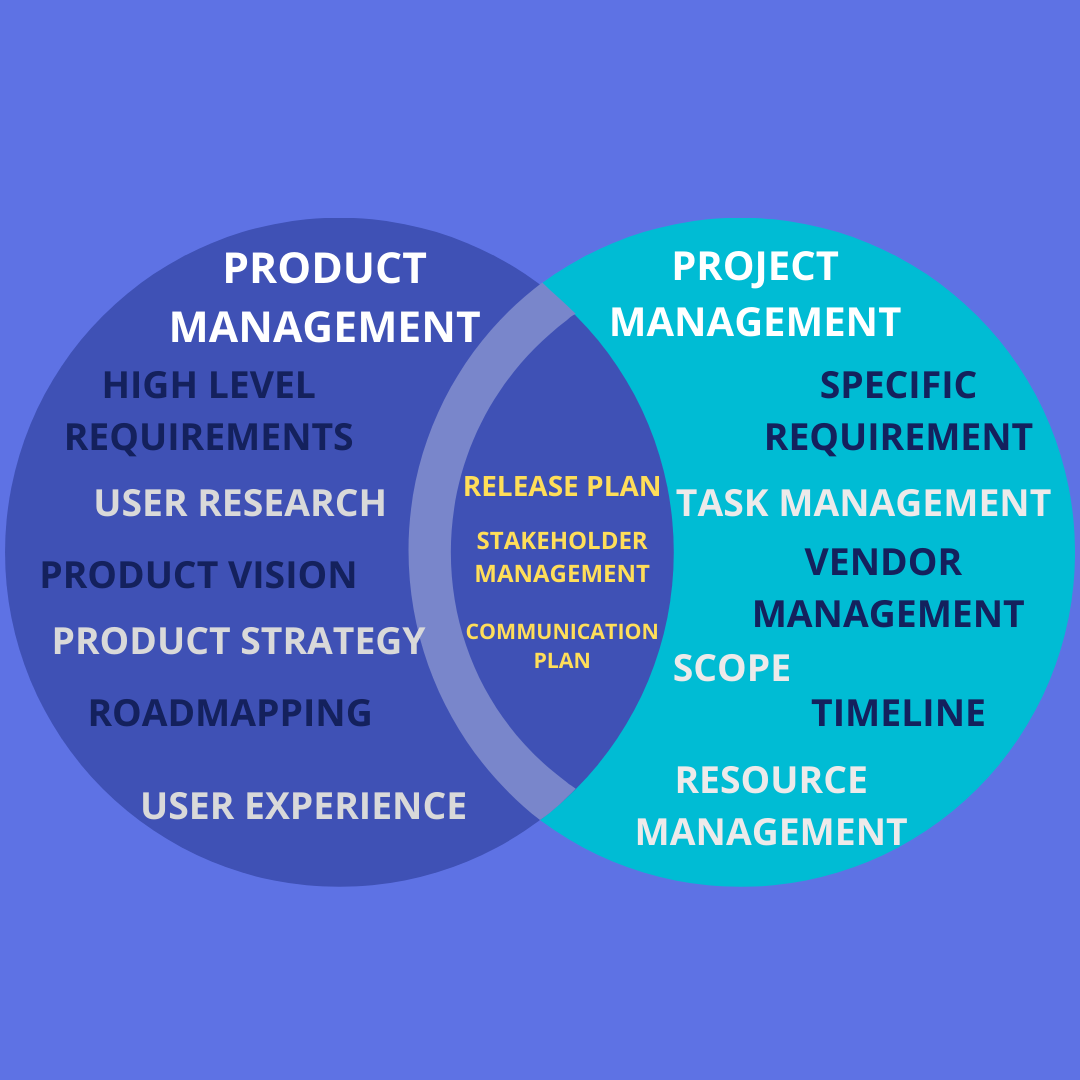 PRODUCT MANAGEMENT

HIGH LEVEL REQUIREMENTS

USER RESEARCH

PRODUCT VISION

PRODUCT STRATEGY

ROADMAPPING

USER EXPERIENCE

RELEASE PLAN

STAKEHOLDER MANAGEMENT

COMMUNICATION PLAN

PROJECT MANAGEMENT

SPECIFIC REQUIREMENT

TASK MANAGEMENT

VENDOR MANAGEMENT

SCOPE

TIMELINE

RESOURCE MANAGEMENT